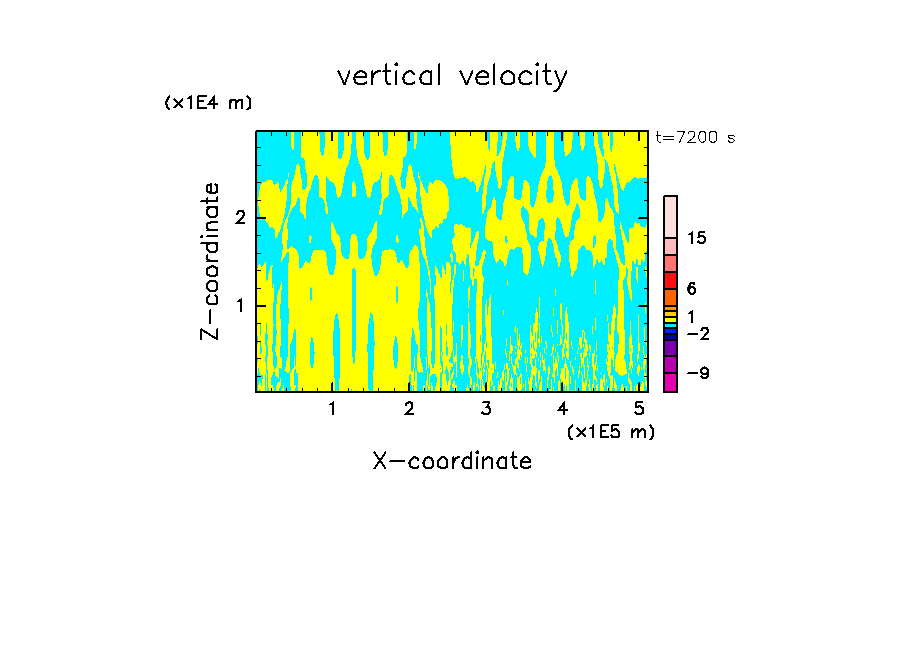 vertical velocity

(x1E4 m)

t=7200 s

Z-coordinate

2

1

15

6

1

−2

−9

1 2 3 4 5

(x1E5 m)

X-coordinate